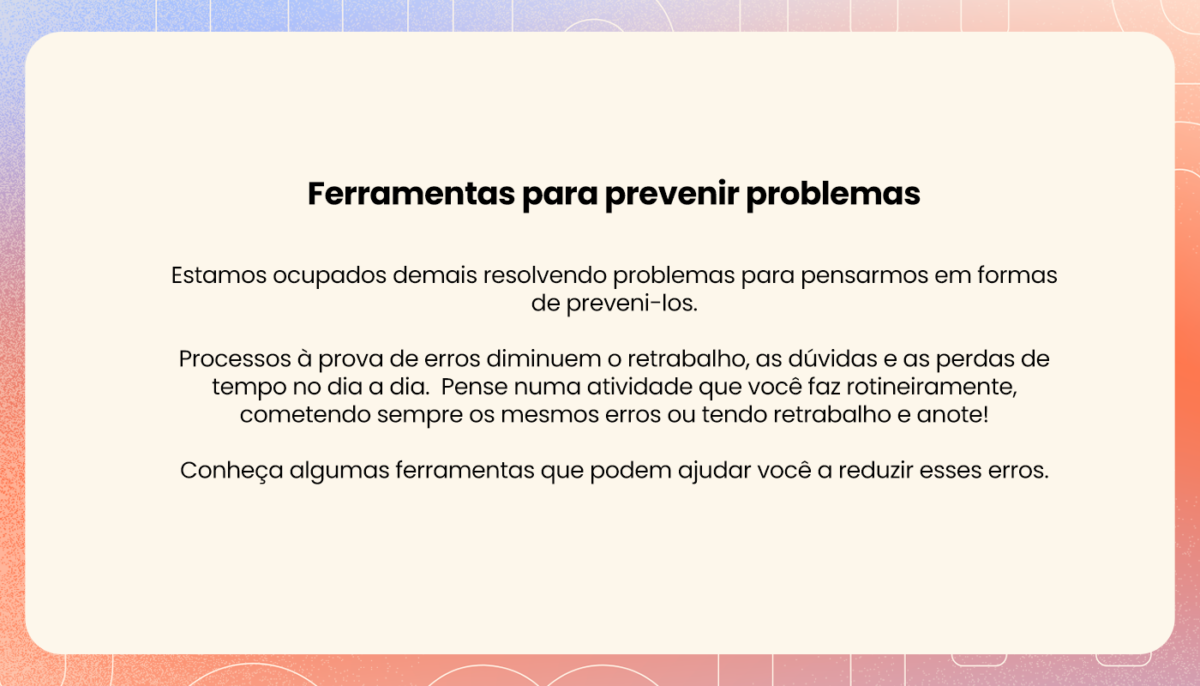 Ferramentas para prevenir problemas

Estamos ocupados demais resolvendo problemas para pensarmos em formas de preveni-los.

Processos à prova de erros diminuem o retrabalho, as dúvidas e as perdas de tempo no dia a dia.  Pense numa atividade que você faz rotineiramente, cometendo sempre os mesmos erros ou tendo retrabalho e anote!

Conheça algumas ferramentas que podem ajudar você a reduzir esses erros.